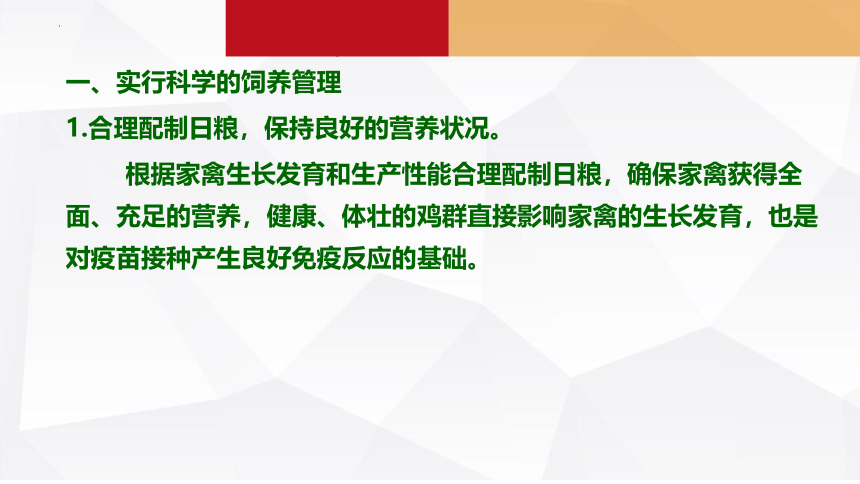 一、实行科学的饲养管理

1.合理配制日粮，保持良好的营养状况。

根据家禽生长发育和生产性能合理配制日粮，确保家禽获得全面、充足的营养，健康、体壮的鸡群直接影响家禽的生长发育，也是对疫苗接种产生良好免疫反应的基础。